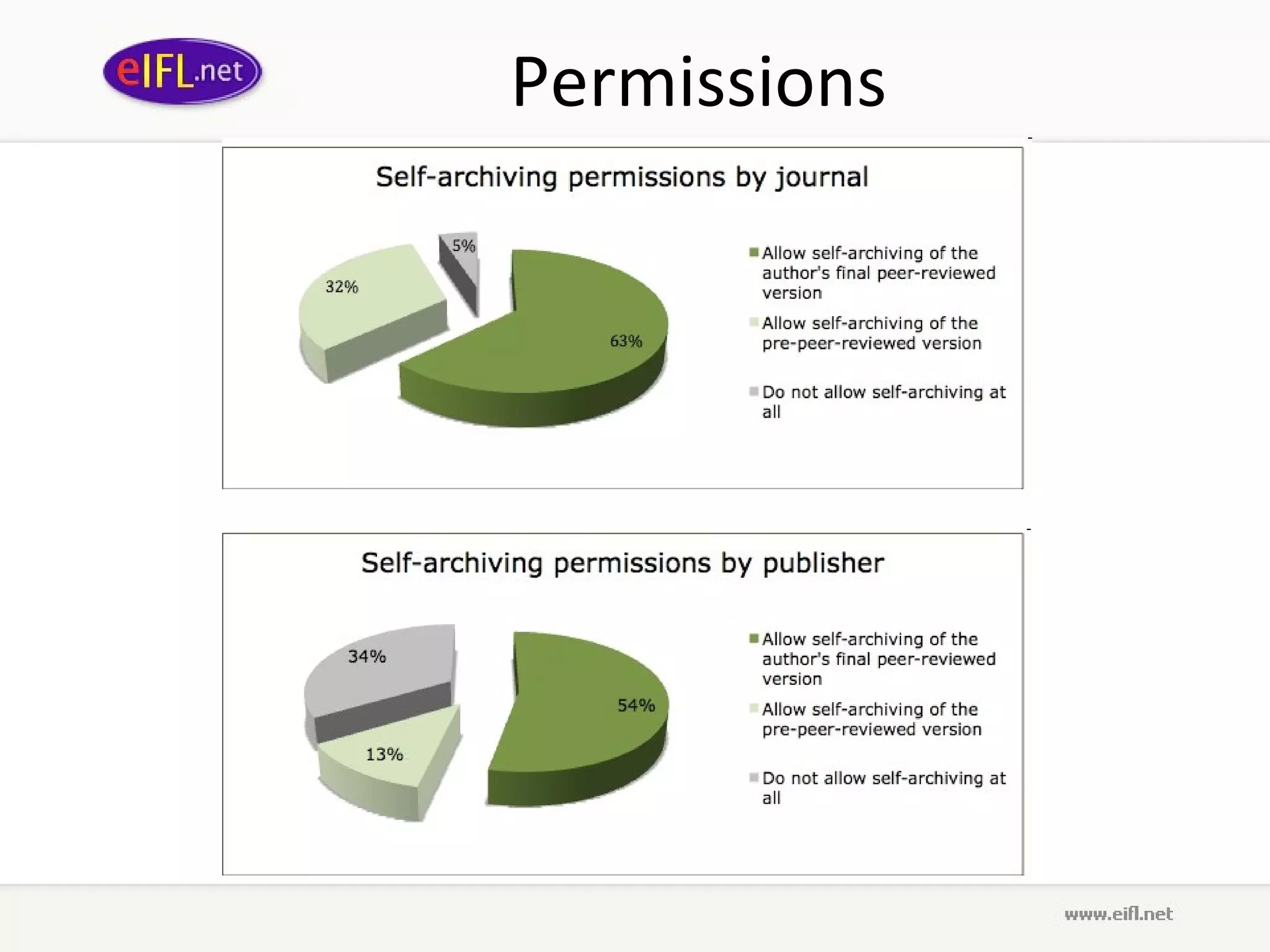 eIFL.net

Permissions

Self-archiving permissions by journal

5%

32%

63%

Allow self-archiving of the author's final peer-reviewed version

Allow self-archiving of the pre-peer-reviewed version

Do not allow self-archiving at all

Self-archiving permissions by publisher

34%

54%

13%

Allow self-archiving of the author's final peer-reviewed version

Allow self-archiving of the pre-peer-reviewed version

Do not allow self-archiving at all

www.eifl.net